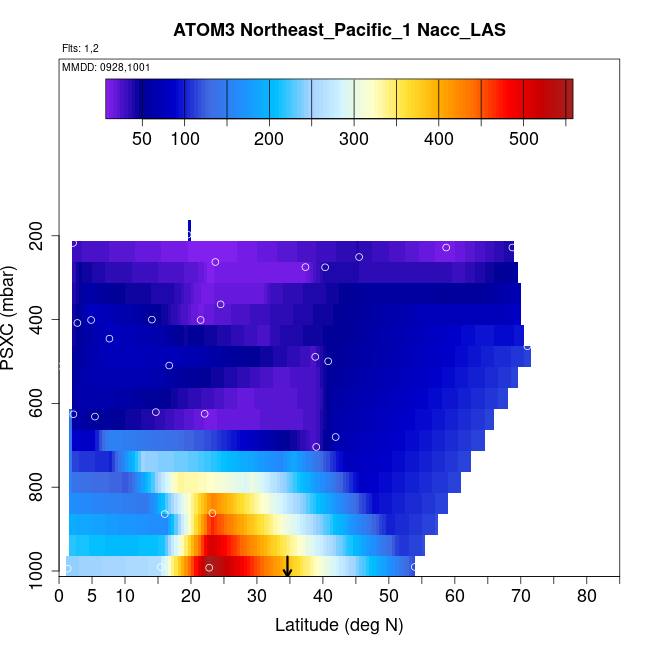 ATOM3 Northeast_Pacific_1 Nacc_LAS

Flts: 1,2

MMDD: 0928,1001

50 100 200 300 400 500

PSXC (mbar)

200
400
600
800
1000

0 5 10 20 30 40 50 60 70 80

Latitude (deg N)